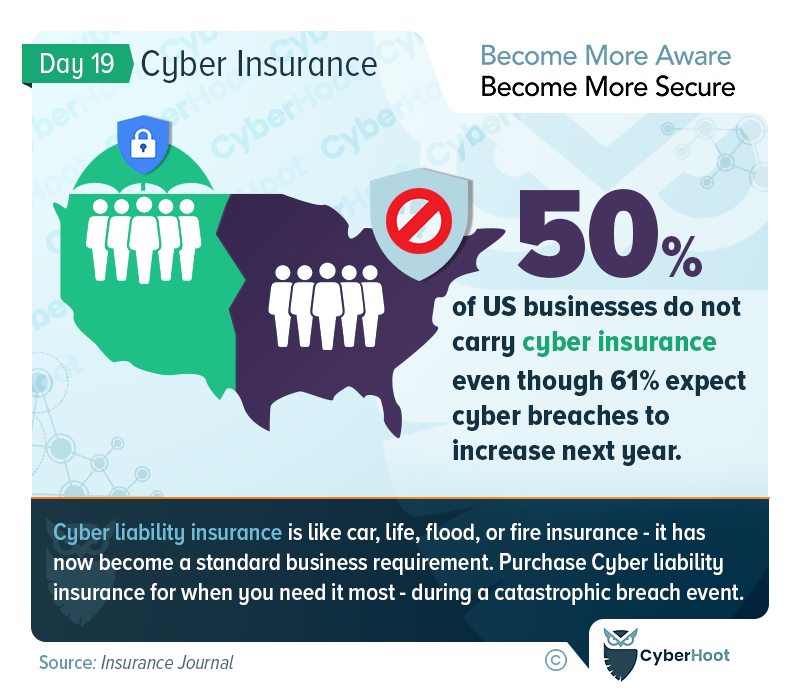 Day 19 Cyber Insurance

Become More Aware
Become More Secure

50%
of US businesses do not carry cyber insurance even though 61% expect cyber breaches to increase next year.

Cyber liability insurance is like car, life, flood, or fire insurance - it has now become a standard business requirement. Purchase Cyber liability insurance for when you need it most - during a catastrophic breach event.

Source: Insurance Journal

©

CyberHoot